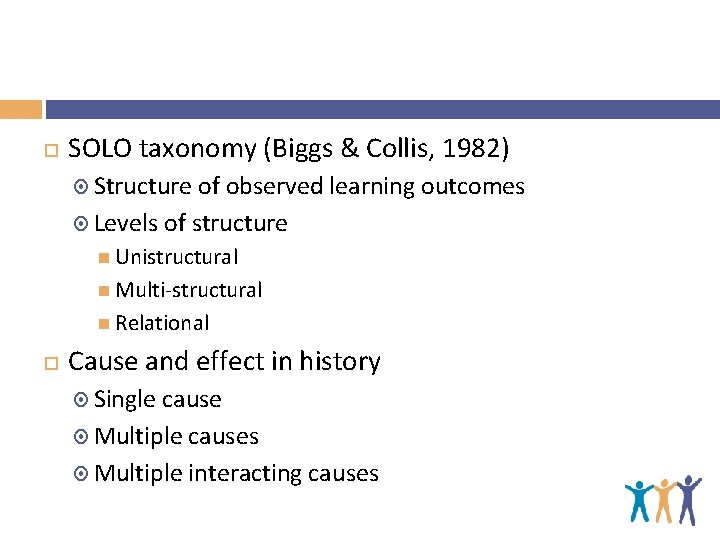 SOLO taxonomy (Biggs & Collis, 1982)
Structure of observed learning outcomes
Levels of structure
Unistructural
Multi-structural
Relational
Cause and effect in history
Single cause
Multiple causes
Multiple interacting causes